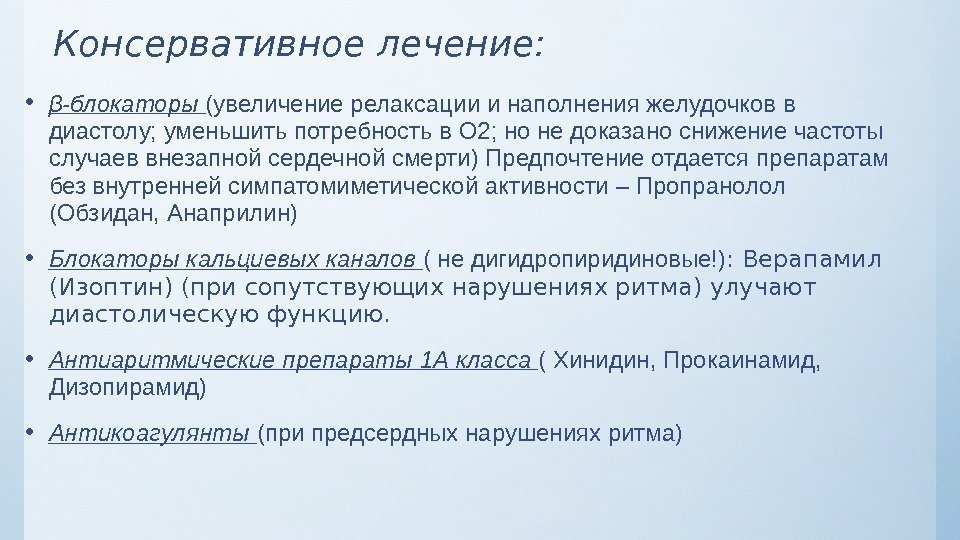 Консервативное лечение:

• β-блокаторы (увеличение релаксации и наполнения желудочков в диастолу; уменьшить потребность в О2; но не доказано снижение частоты случаев внезапной сердечной смерти) Предпочтение отдается препаратам без внутренней симпатомиметической активности – Пропранолол (Обзидан, Анаприлин)

• Блокаторы кальциевых каналов ( не дигидропиридиновые!): Верапамил (Изоптин) (при сопутствующих нарушениях ритма) улучают диастолическую функцию.

• Антиаритмические препараты 1А класса ( Хинидин, Прокаинамид, Дизопирамид)

• Антикоагулянты (при предсердных нарушениях ритма)